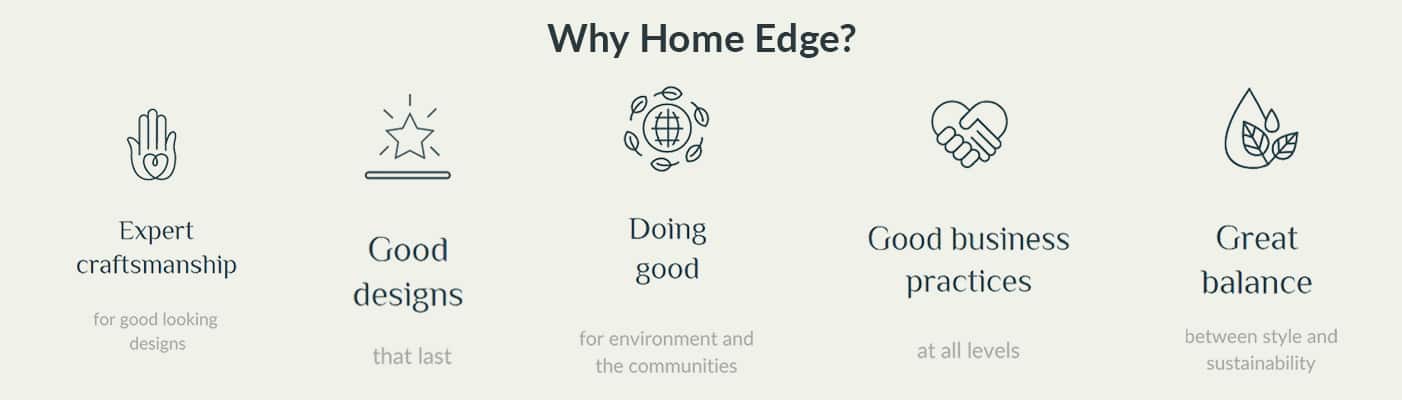 Why Home Edge?

Expert craftsmanship

for good looking designs

Good designs

that last

Doing good

for environment and the communities

Good business practices

at all levels

Great balance

between style and sustainability